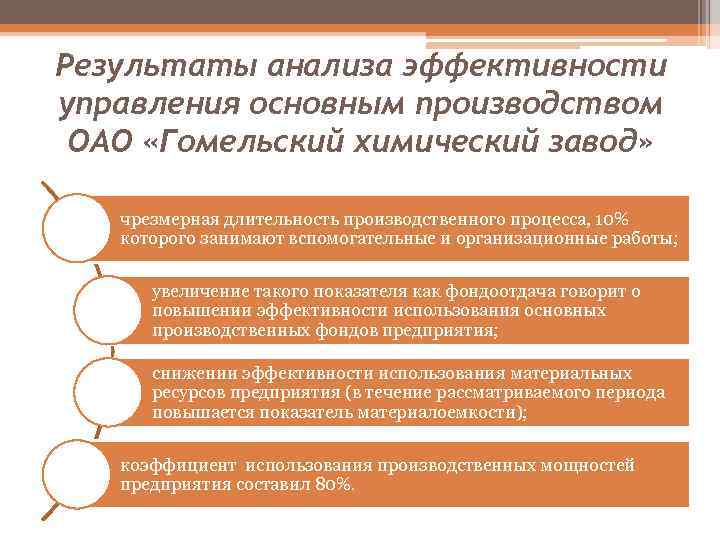 Результаты анализа эффективности управления основным производством ОАО «Гомельский химический завод»

чрезмерная длительность производственного процесса, 10% которого занимают вспомогательные и организационные работы;

увеличение такого показателя как фондоотдача говорит о повышении эффективности использования основных производственных фондов предприятия;

снижении эффективности использования материальных ресурсов предприятия (в течение рассматриваемого периода повышается показатель материалоемкости);

коэффициент  использования производственных мощностей предприятия составил 80%.